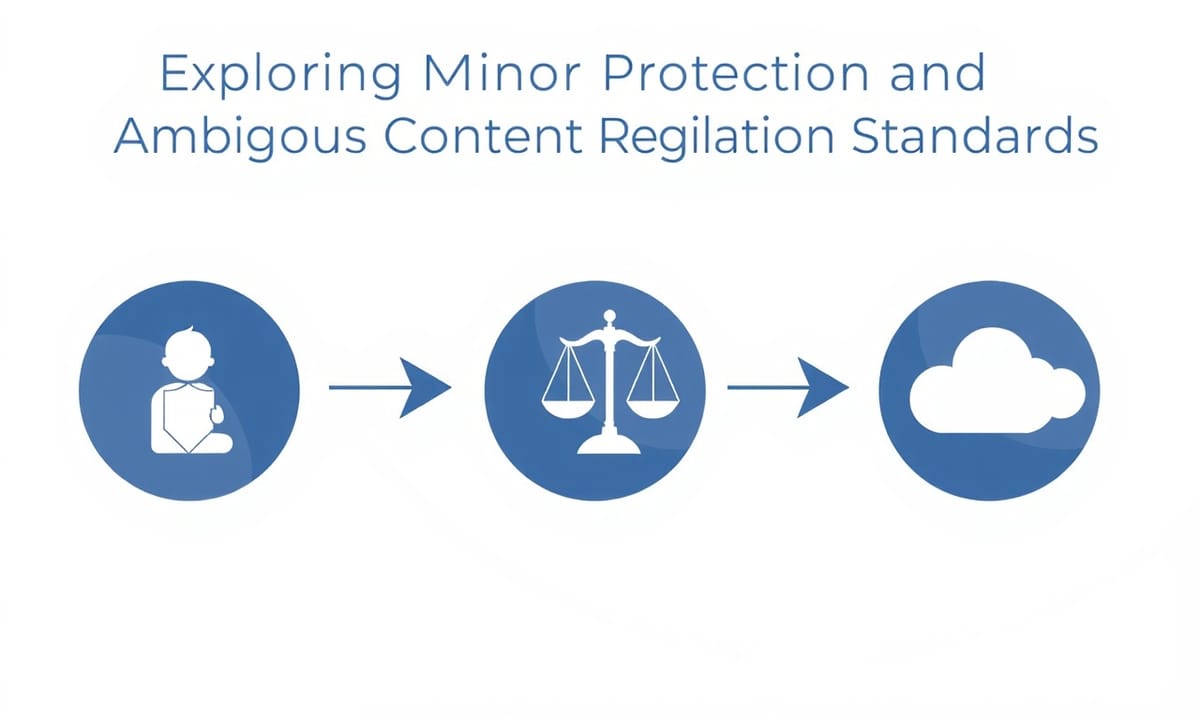 Exploring Minor Protection and Ambigous Content Regilation Standards